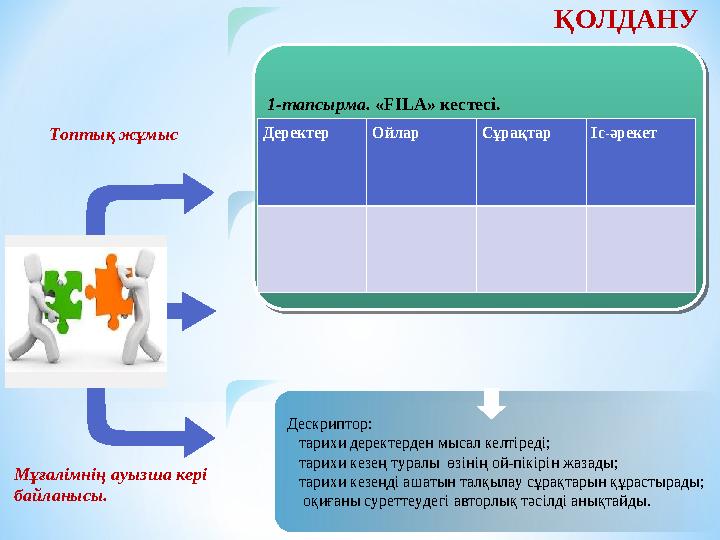 ҚОЛДАНУ

Топтық жұмыс

1-тапсырма. «FILA» кестесі.

| Деректер | Ойлар | Сұрақтар | Іс-әрекет |
|---|---|---|---|
| | | | |

Дескриптор:
тарихи деректерден мысал келтіреді;
тарихи кезең туралы өзінің ой-пікірін жазады;
тарихи кезеңді ашатын талқылау сұрақтарын құрастырады;
оқиғаны суреттеудегі авторлық тәсілді анықтайды.

Мұғалімнің ауызша кері байланысы.